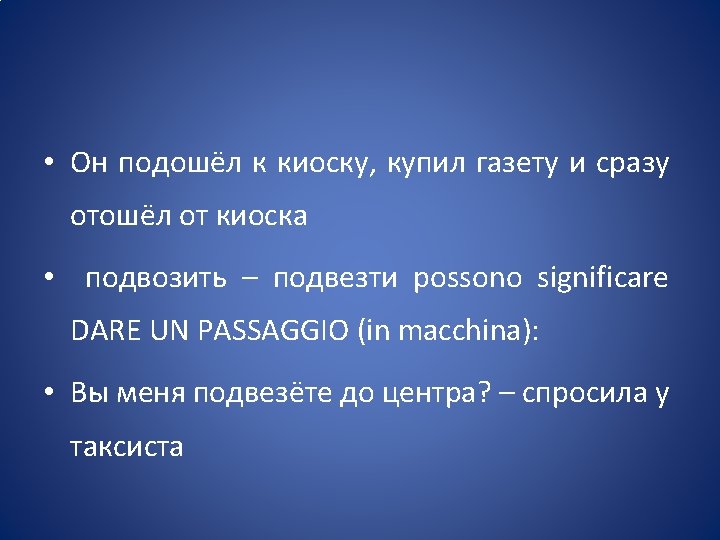 • Он подошёл к киоску, купил газету и сразу отошёл от киоска

• подвозить – подвезти possono significare DARE UN PASSAGGIO (in macchina):

• Вы меня подвезёте до центра? – спросила у таксиста